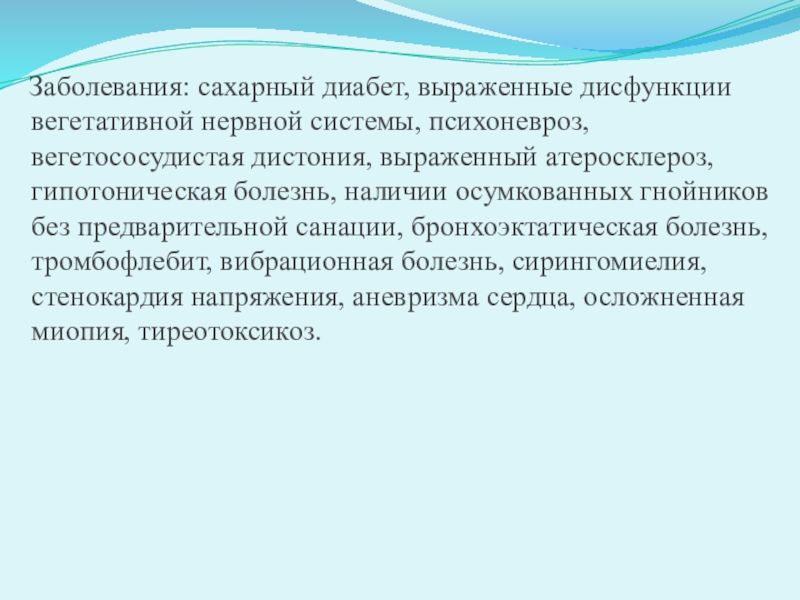 Заболевания: сахарный диабет, выраженные дисфункции вегетативной нервной системы, психоневроз, вегетососудистая дистония, выраженный атеросклероз, гипотоническая болезнь, наличии осумкованных гнойников без предварительной санации, бронхоэктатическая болезнь, тромбофлебит, вибрационная болезнь, сирингомиелия, стенокардия напряжения, аневризма сердца, осложненная миопия, тиреотоксикоз.